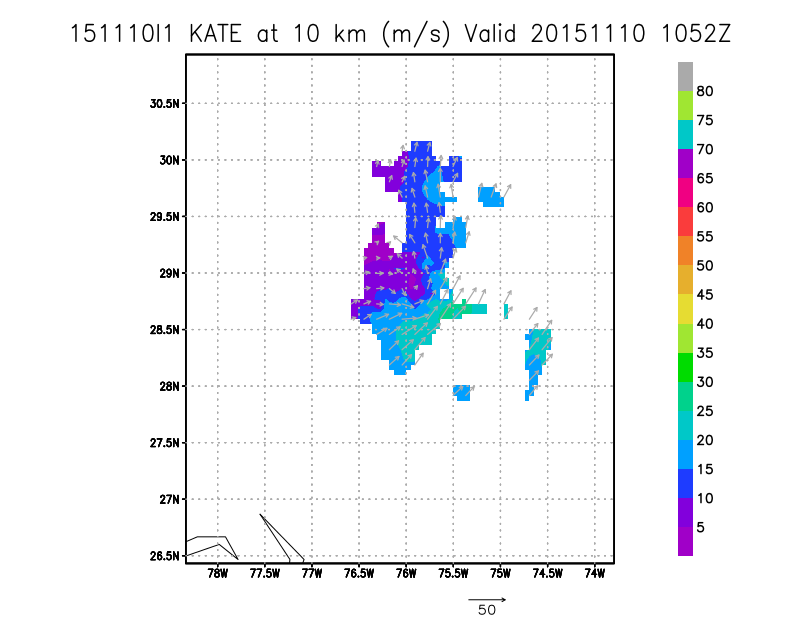 151110I1 KATE at 10 km (m/s) Valid 20151110 1052Z

30.5N
30N
29.5N
29N
28.5N
28N
27.5N
27N
26.5N

78W 77.5W 77W 76.5W 76W 75.5W 75W 74.5W 74W

50

80
75
70
65
60
55
50
45
40
35
30
25
20
15
10
5